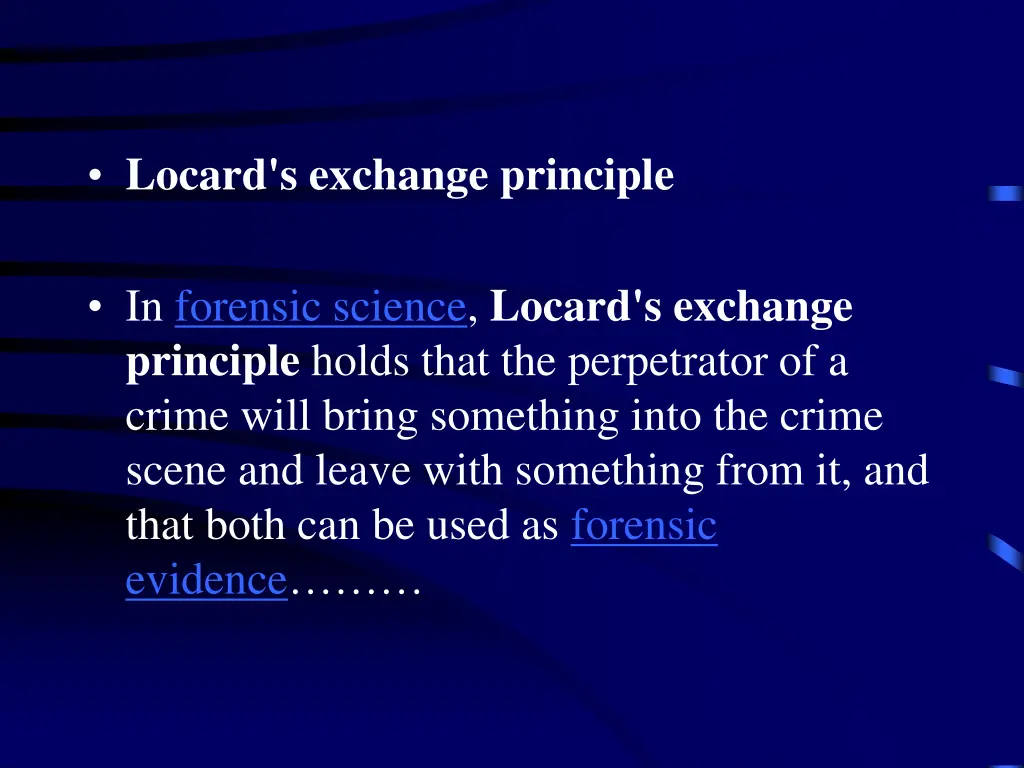 • Locard's exchange principle

• In forensic science, Locard's exchange principle holds that the perpetrator of a crime will bring something into the crime scene and leave with something from it, and that both can be used as forensic evidence………